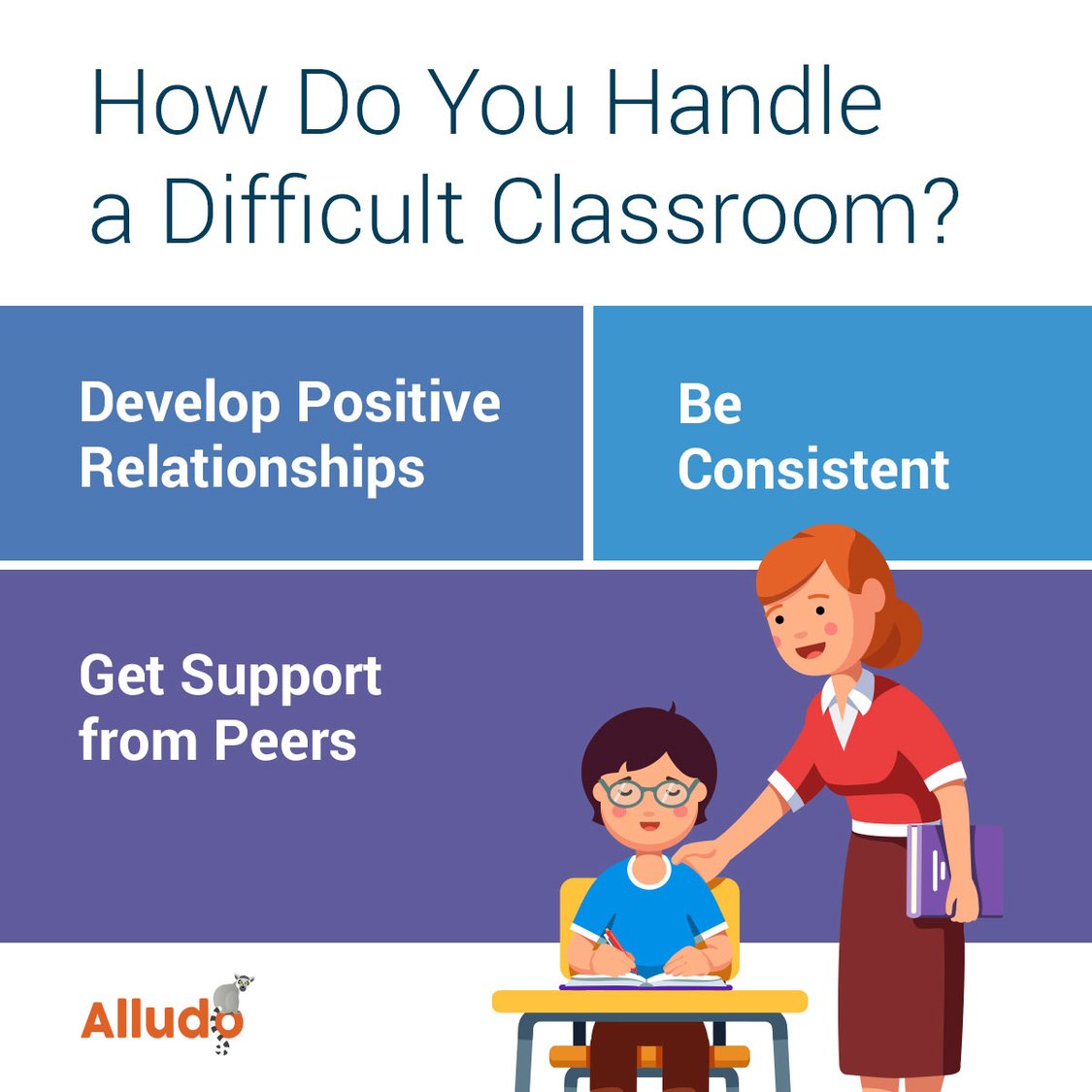 How Do You Handle a Difficult Classroom?

Develop Positive Relationships

Be Consistent

Get Support from Peers

Alludo